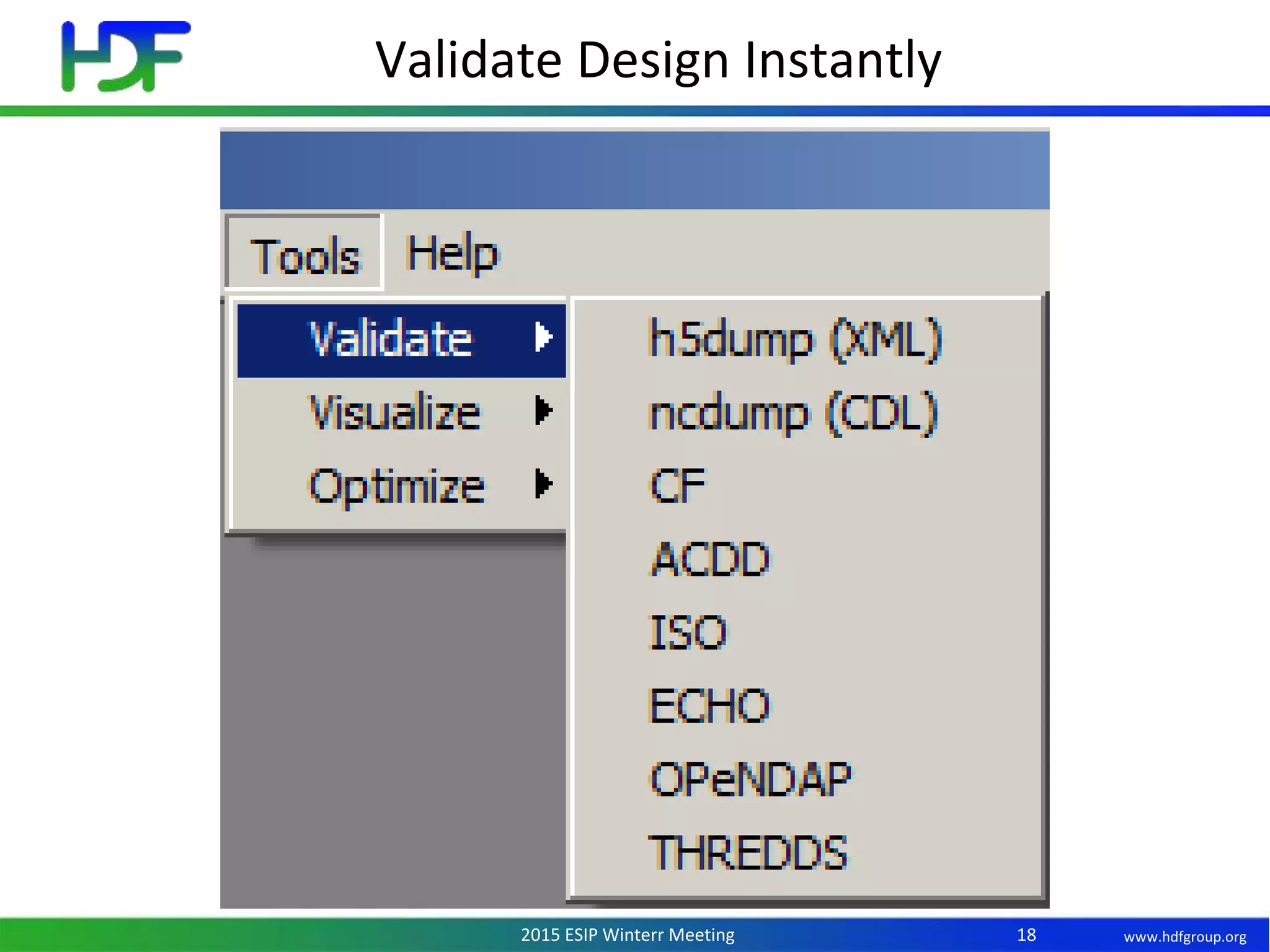 HDF

Validate Design Instantly

Tools Help

Validate
Visualize
Optimize

h5dump (XML)
ncdump (CDL)
CF
ACDD
ISO
ECHO
OPeNDAP
THREDDS

2015 ESIP Winterr Meeting 18 www.hdfgroup.org